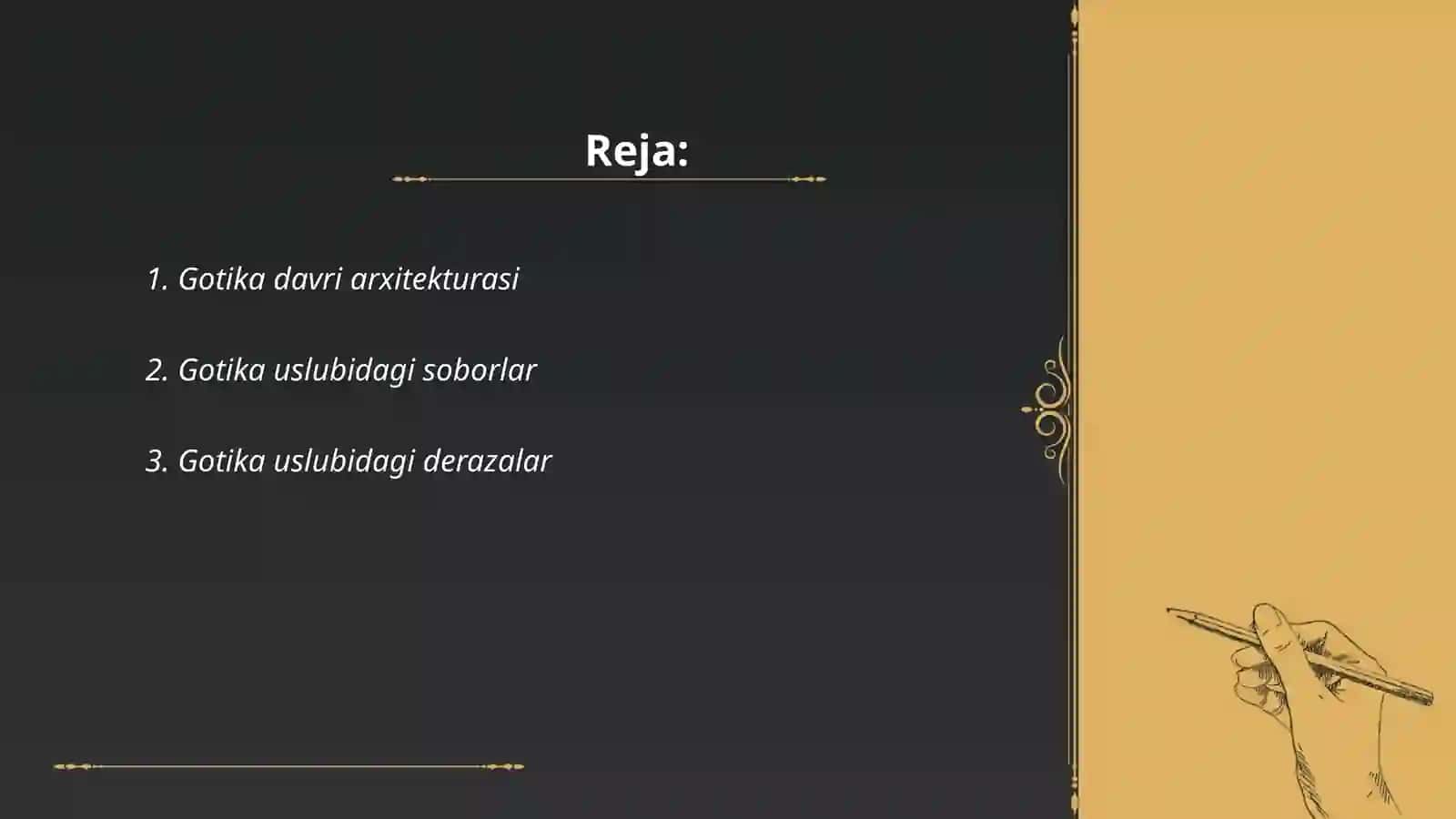 Reja:

1. Gotika davri arxitekturasi

2. Gotika uslubidagi soborlar

3. Gotika uslubidagi derazalar